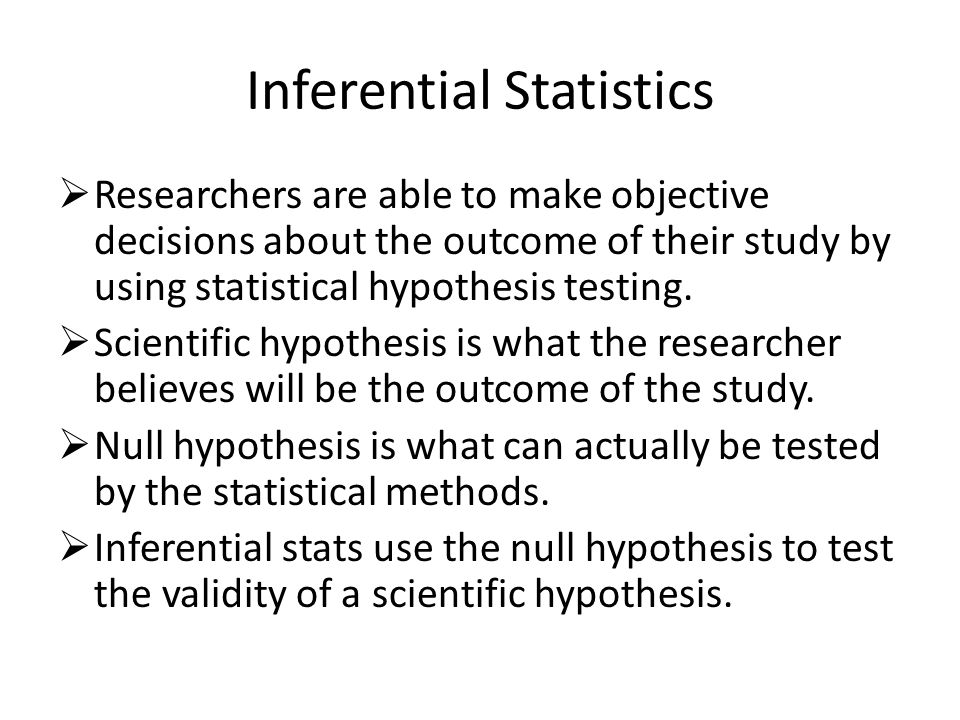 Inferential Statistics

➢ Researchers are able to make objective decisions about the outcome of their study by using statistical hypothesis testing.

➢ Scientific hypothesis is what the researcher believes will be the outcome of the study.

➢ Null hypothesis is what can actually be tested by the statistical methods.

➢ Inferential stats use the null hypothesis to test the validity of a scientific hypothesis.